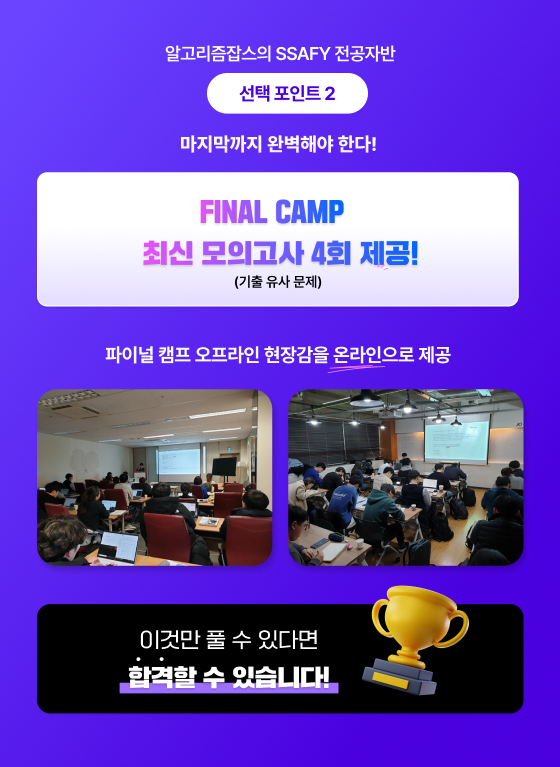 알고리즘잡스의 SSAFY 전공자반

선택 포인트 2

마지막까지 완벽해야 한다!

FINAL CAMP

최신 모의고사 4회 제공!

(기출 유사 문제)

파이널 캠프 오프라인 현장감을 온라인으로 제공

이것만 풀 수 있다면

합격할 수 있습니다!